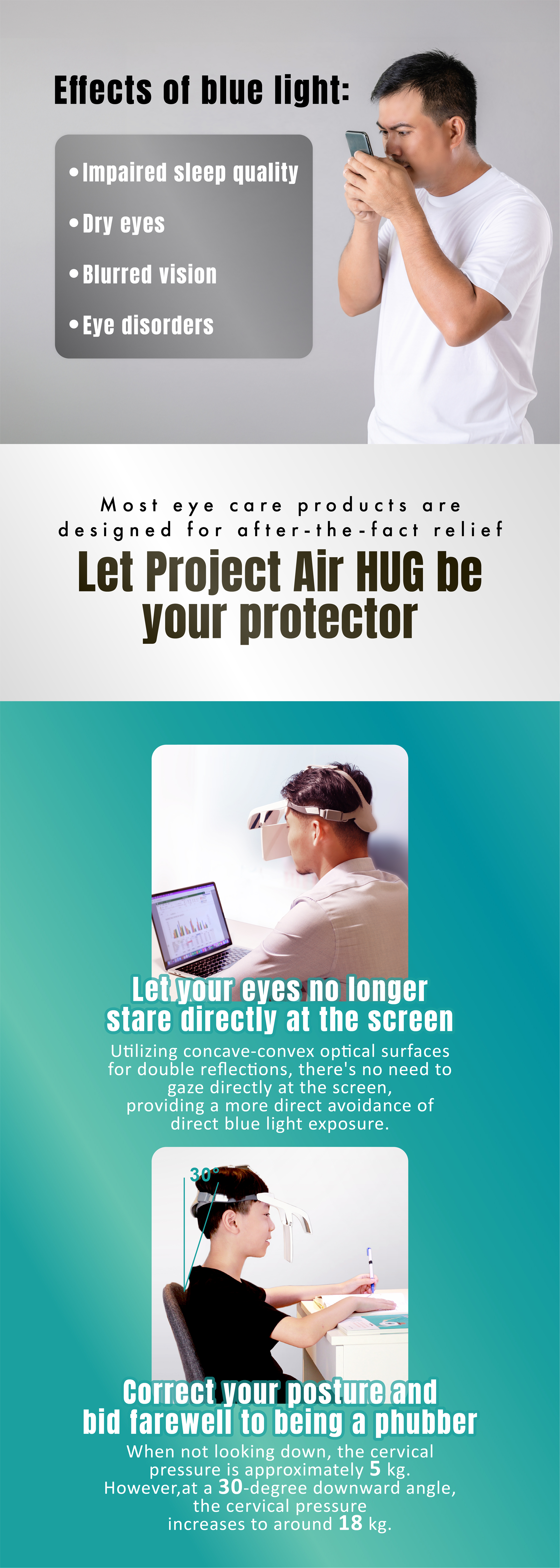 Effects of blue light:

• Impaired sleep quality
• Dry eyes
• Blurred vision
• Eye disorders

Most eye care products are designed for after-the-fact relief

Let Project Air HUG be your protector

Let your eyes no longer stare directly at the screen

Utilizing concave-convex optical surfaces for double reflections, there's no need to gaze directly at the screen, providing a more direct avoidance of direct blue light exposure.

30°

Correct your posture and bid farewell to being a phubber

When not looking down, the cervical pressure is approximately 5 kg. However,at a 30-degree downward angle, the cervical pressure increases to around 18 kg.